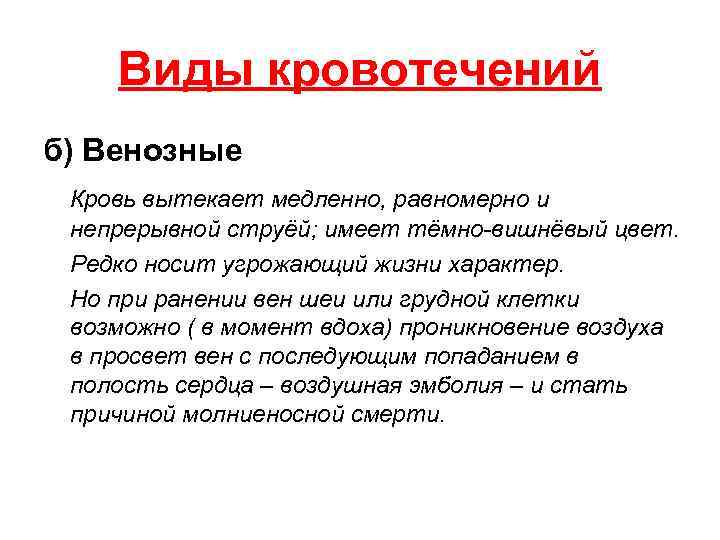 Виды кровотечений

б) Венозные

Кровь вытекает медленно, равномерно и непрерывной струёй; имеет тёмно-вишнёвый цвет.

Редко носит угрожающий жизни характер.

Но при ранении вен шеи или грудной клетки возможно ( в момент вдоха) проникновение воздуха в просвет вен с последующим попаданием в полость сердца – воздушная эмболия – и стать причиной молниеносной смерти.